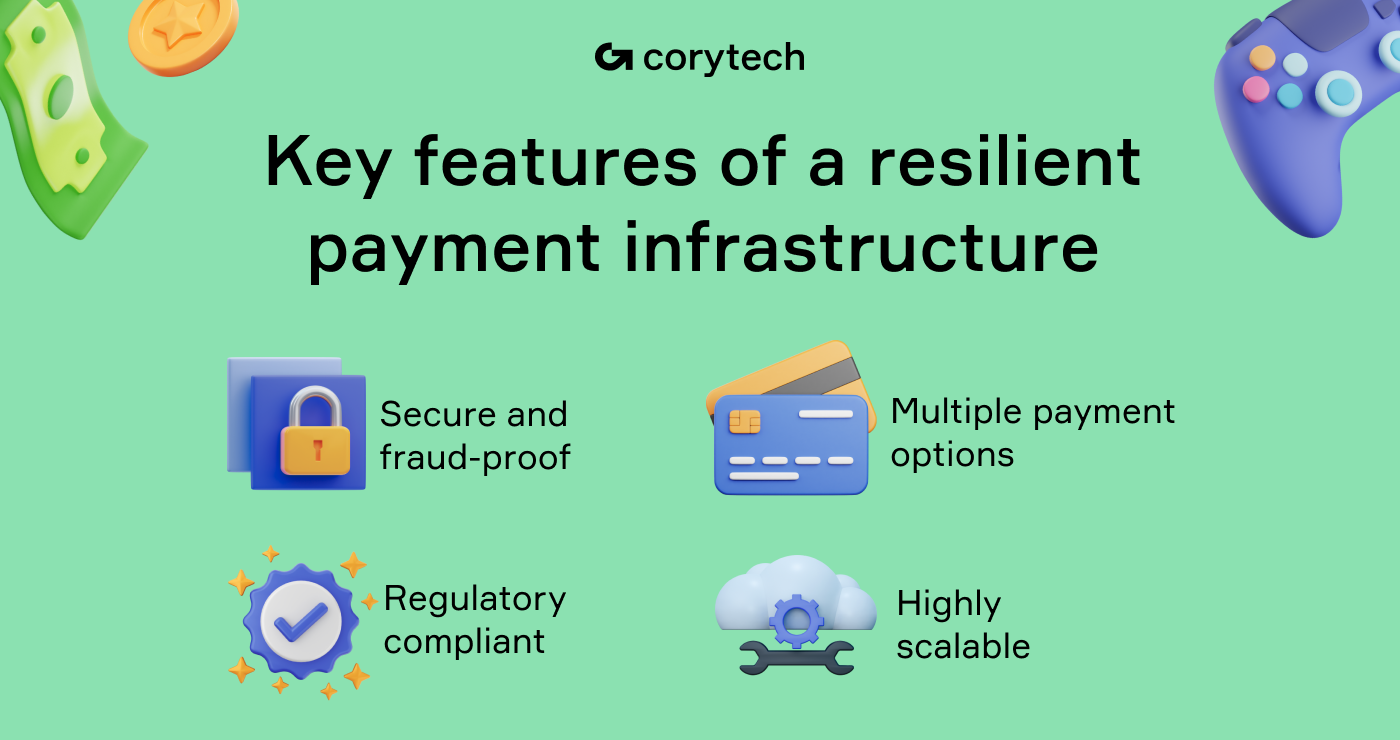 corytech

Key features of a resilient payment infrastructure

Secure and fraud-proof

Multiple payment options

Regulatory compliant

Highly scalable